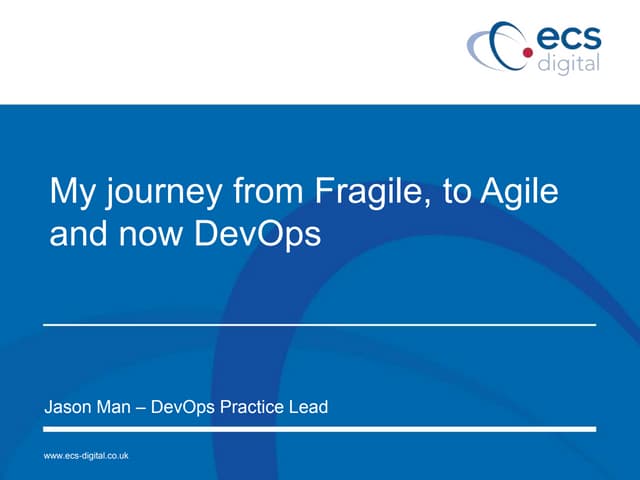 ecs
digital

My journey from Fragile, to Agile and now DevOps

Jason Man – DevOps Practice Lead

www.ecs-digital.co.uk